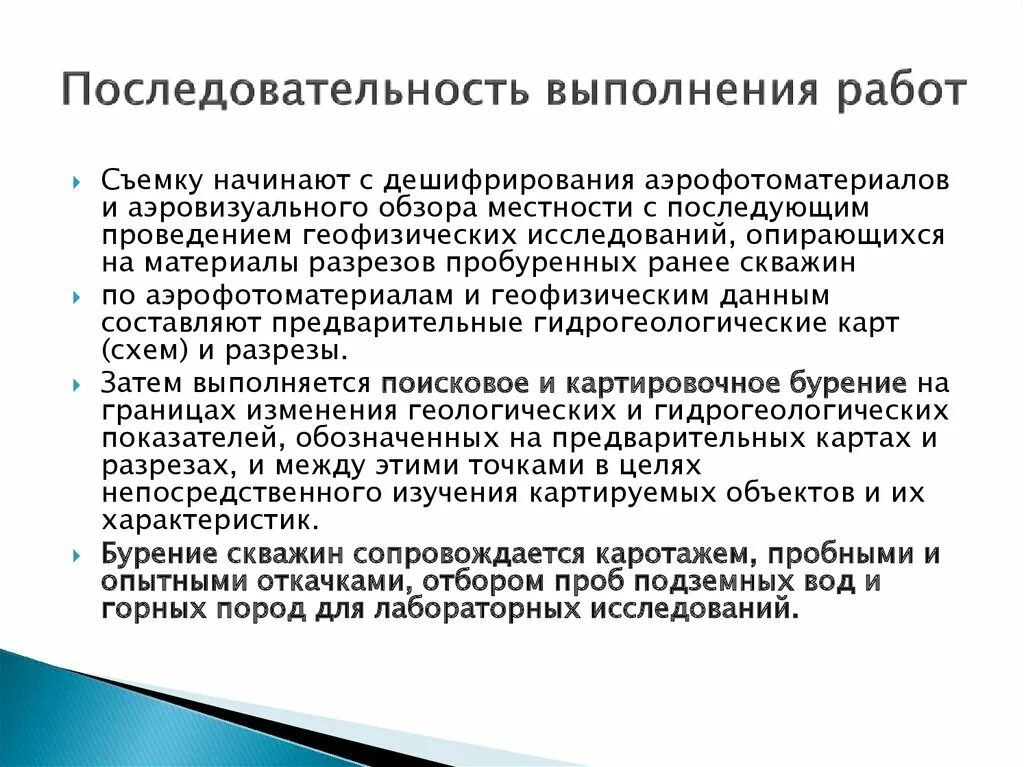 Последовательность выполнения работ

Съемку начинают с дешифрирования аэрофотоматериалов и аэровизуального обзора местности с последующим проведением геофизических исследований, опирающихся на материалы разрезов пробуренных ранее скважин

по аэрофотоматериалам и геофизическим данным составляют предварительные гидрогеологические карт (схем) и разрезы.

Затем выполняется поисковое и картировочное бурение на границах изменения геологических и гидрогеологических показателей, обозначенных на предварительных картах и разрезах, и между этими точками в целях непосредственного изучения картируемых объектов и их характеристик.

Бурение скважин сопровождается каротажем, пробными и опытными откачками, отбором проб подземных вод и горных пород для лабораторных исследований.